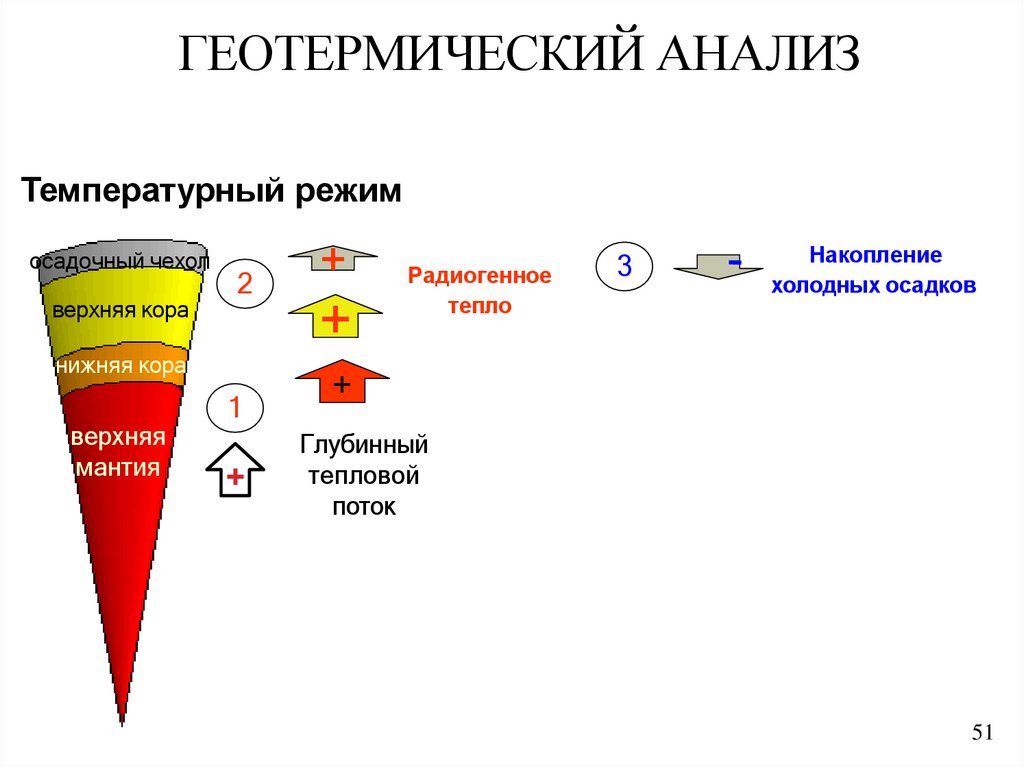 ГЕОТЕРМИЧЕСКИЙ АНАЛИЗ

Температурный режим

осадочный чехол
верхняя кора
нижняя кора
верхняя мантия

2
+
+
+
Радиогенное тепло

1
+
Глубинный тепловой поток

3
-
Накопление холодных осадков

51